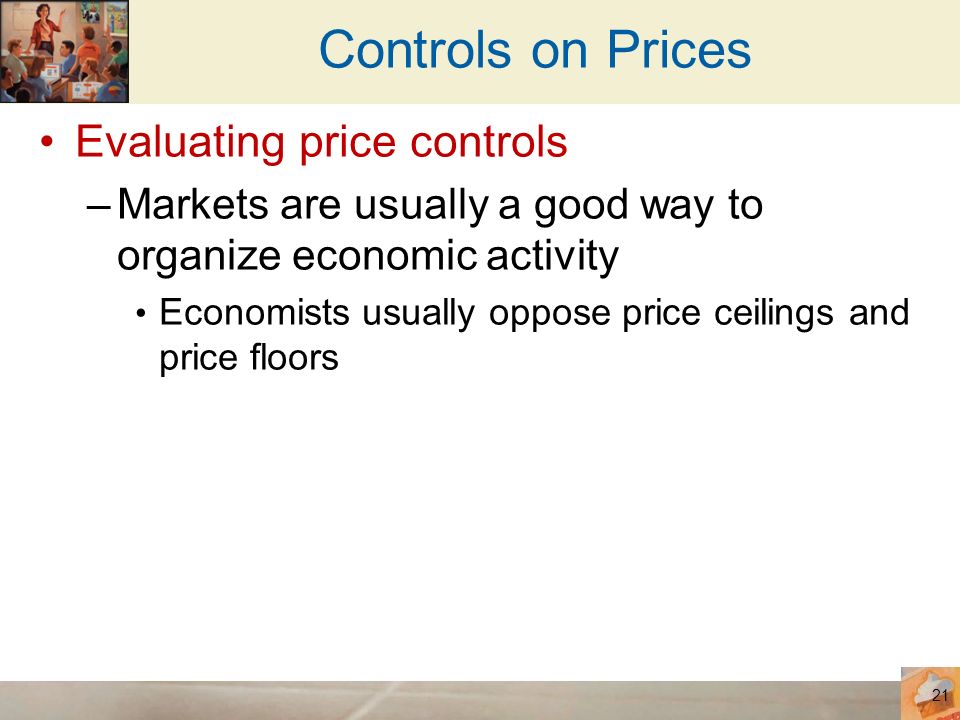 Controls on Prices

• Evaluating price controls

– Markets are usually a good way to organize economic activity

• Economists usually oppose price ceilings and price floors

21